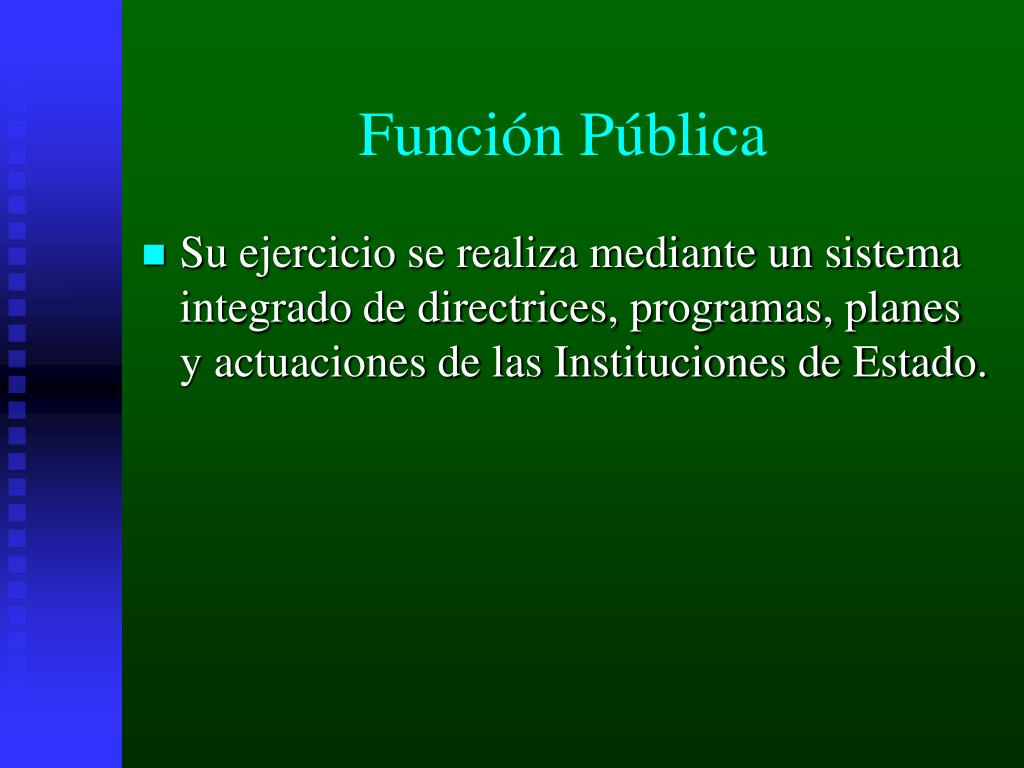 Función Pública

Su ejercicio se realiza mediante un sistema integrado de directrices, programas, planes y actuaciones de las Instituciones de Estado.